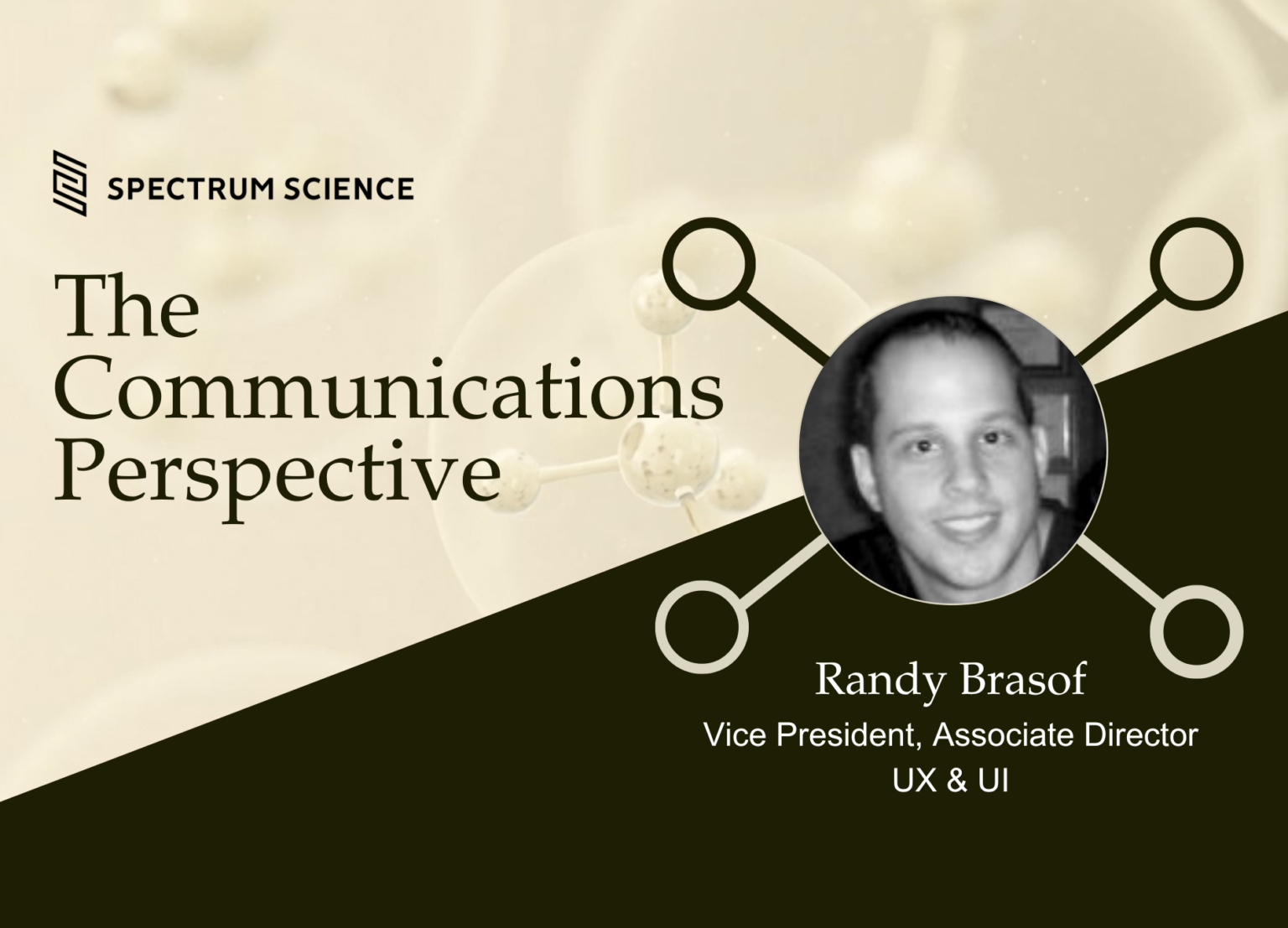 SPECTRUM SCIENCE

The Communications Perspective

Randy Brasof
Vice President, Associate Director
UX & UI